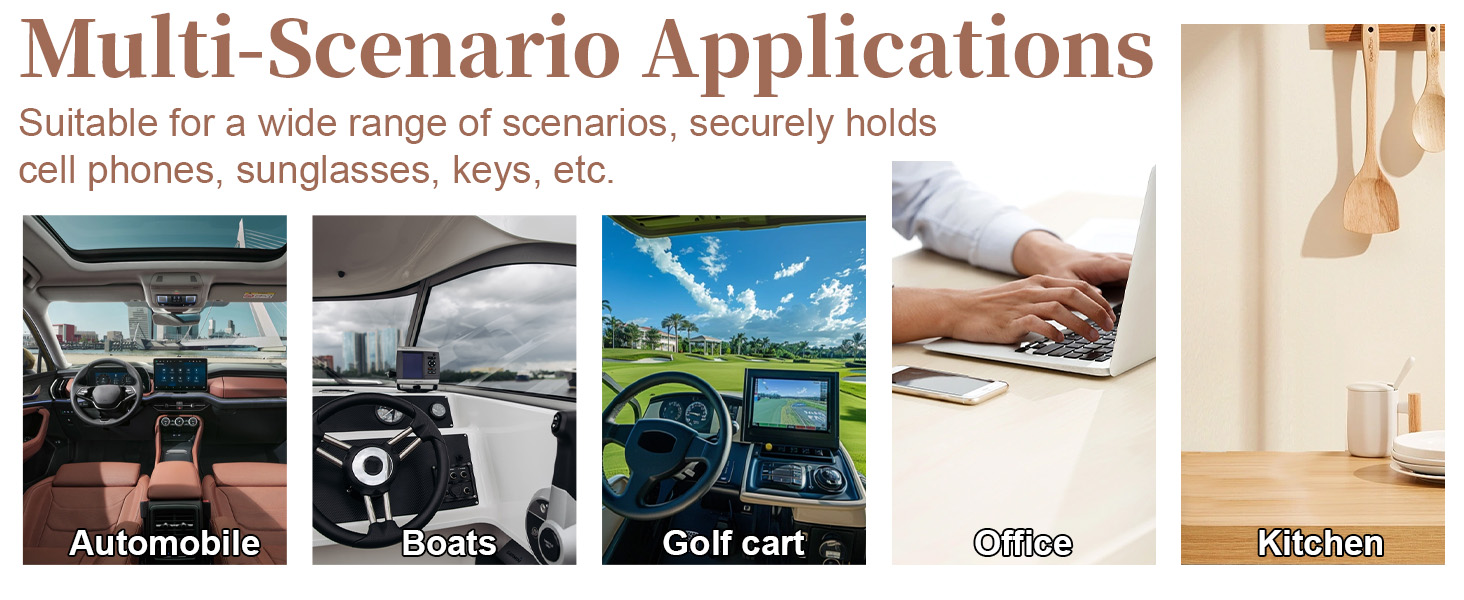 Multi-Scenario Applications

Suitable for a wide range of scenarios, securely holds cell phones, sunglasses, keys, etc.

Automobile

Boats

Golf cart

Office

Kitchen